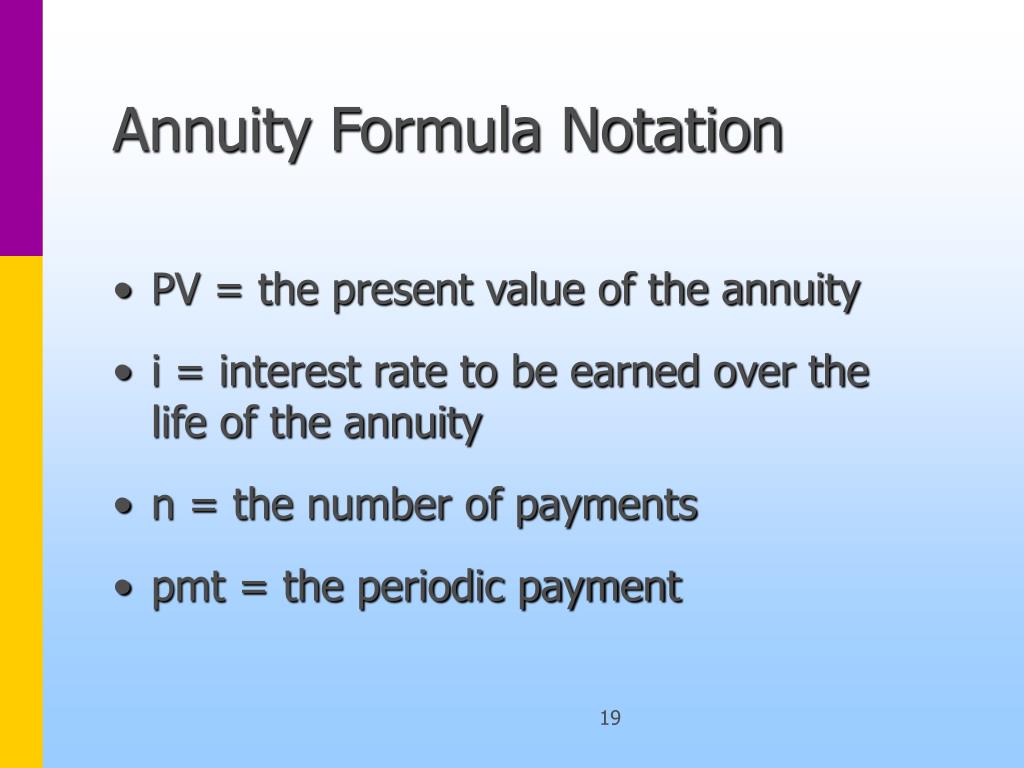 Annuity Formula Notation

• PV = the present value of the annuity

• i = interest rate to be earned over the life of the annuity

• n = the number of payments

• pmt = the periodic payment

19